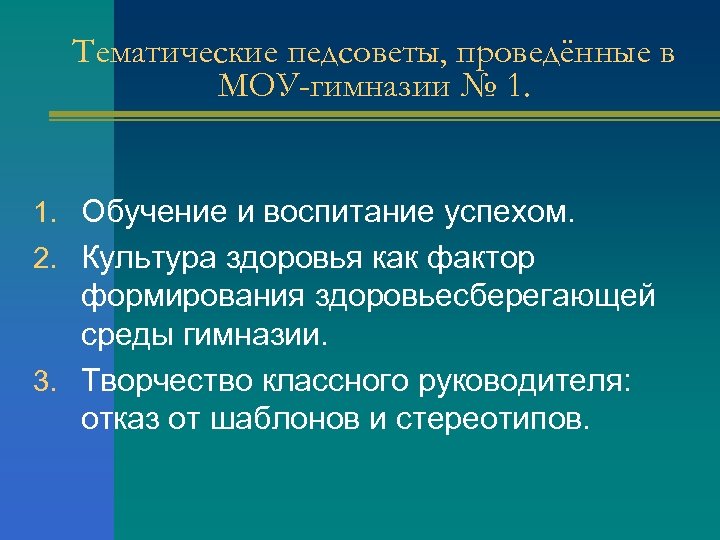 Тематические педсоветы, проведённые в МОУ-гимназии № 1.

1. Обучение и воспитание успехом.
2. Культура здоровья как фактор формирования здоровьесберегающей среды гимназии.
3. Творчество классного руководителя: отказ от шаблонов и стереотипов.